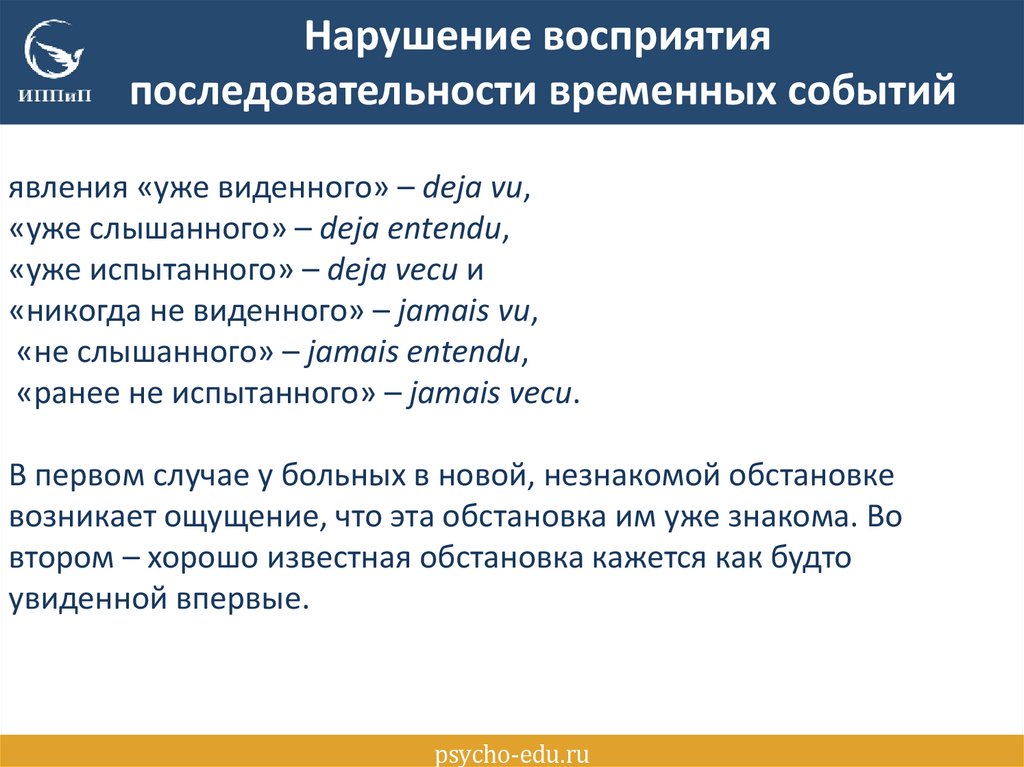 ИППиП

Нарушение восприятия последовательности временных событий

явления «уже виденного» – deja vu,
«уже слышанного» – deja entendu,
«уже испытанного» – deja vecu и
«никогда не виденного» – jamais vu,
«не слышанного» – jamais entendu,
«ранее не испытанного» – jamais vecu.

В первом случае у больных в новой, незнакомой обстановке возникает ощущение, что эта обстановка им уже знакома. Во втором – хорошо известная обстановка кажется как будто увиденной впервые.

psycho-edu.ru